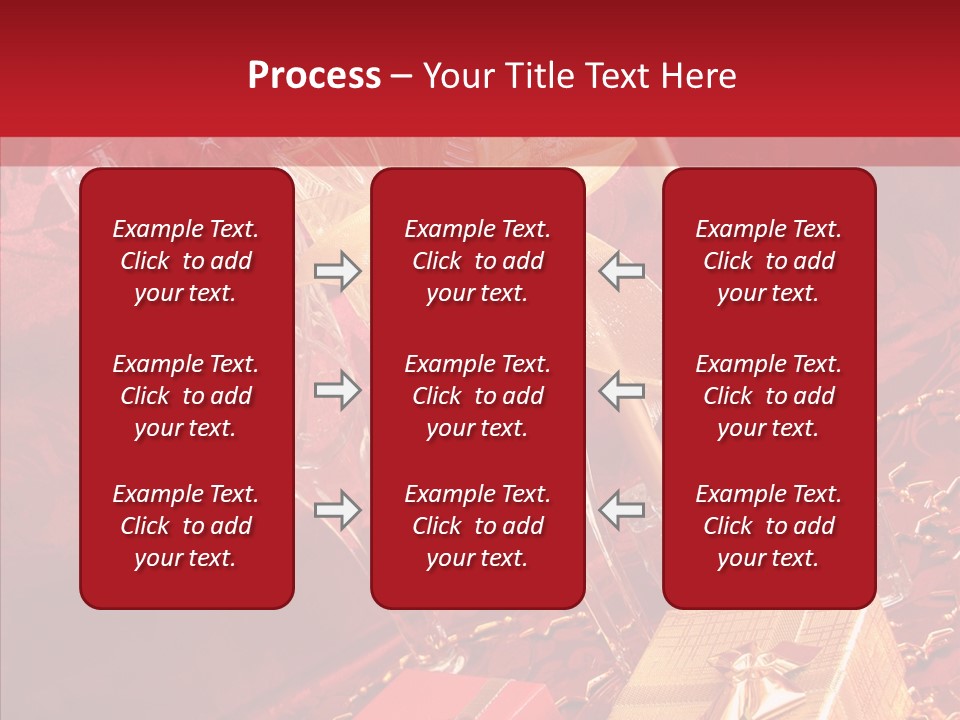 Process – Your Title Text Here

Example Text. Click to add your text.

Example Text. Click to add your text.

Example Text. Click to add your text.

Example Text. Click to add your text.

Example Text. Click to add your text.

Example Text. Click to add your text.

Example Text. Click to add your text.

Example Text. Click to add your text.

Example Text. Click to add your text.